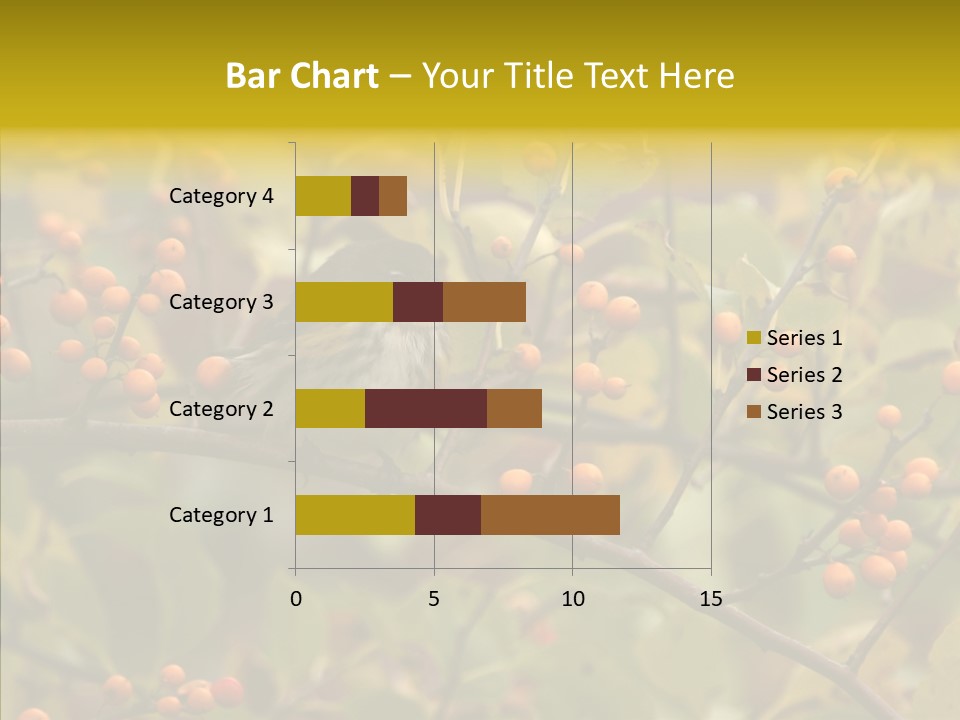 Bar Chart – Your Title Text Here

Category 4
Category 3
Category 2
Category 1

0
5
10
15

Series 1
Series 2
Series 3